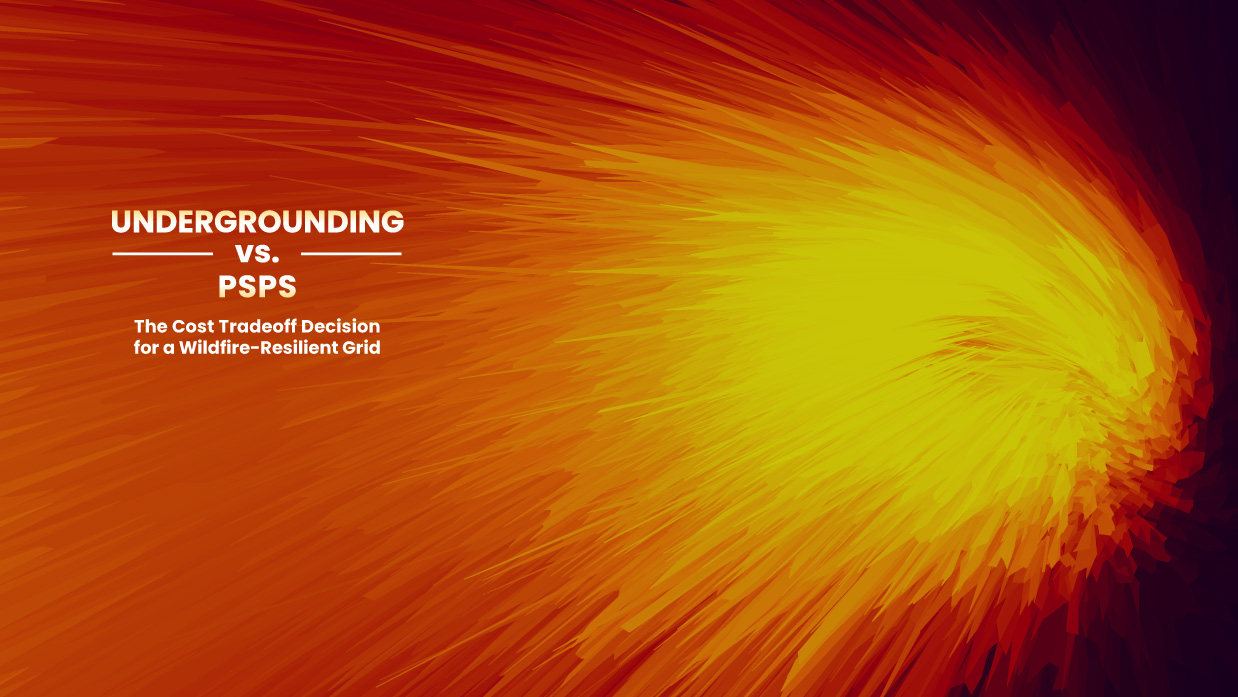 UNDERGROUNDING
vs.
PSPS

The Cost Tradeoff Decision for a Wildfire-Resilient Grid